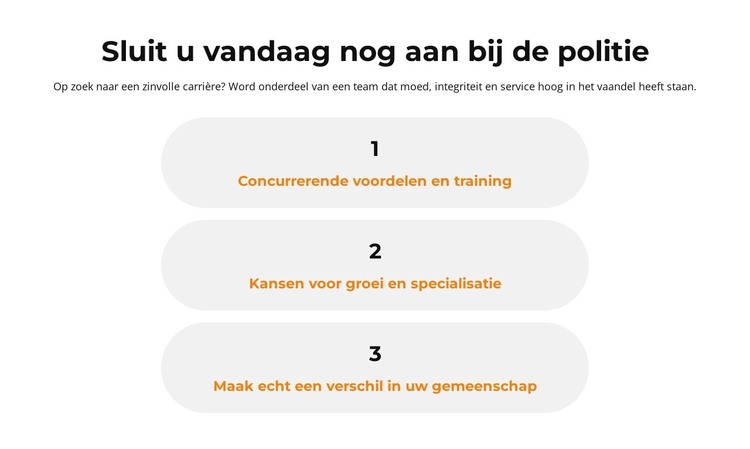 Sluit u vandaag nog aan bij de politie

Op zoek naar een zinvolle carrière? Word onderdeel van een team dat moed, integriteit en service hoog in het vaandel heeft staan.

1

Concurrerende voordelen en training

2

Kansen voor groei en specialisatie

3

Maak echt een verschil in uw gemeenschap